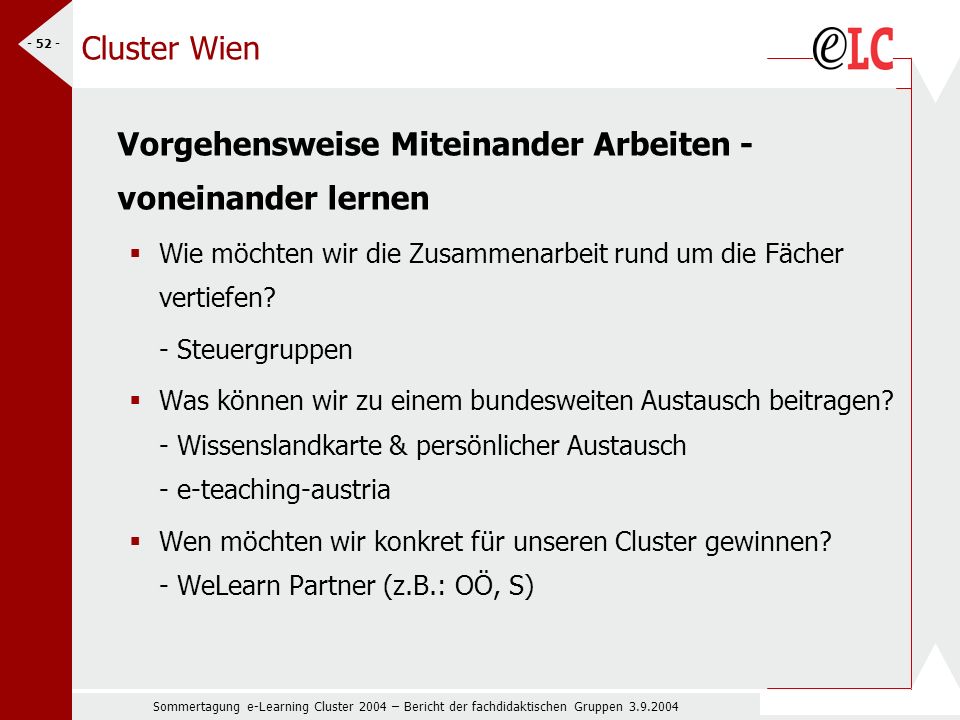 - 52 -

Cluster Wien

eLC

Vorgehensweise Miteinander Arbeiten - voneinander lernen

▪ Wie möchten wir die Zusammenarbeit rund um die Fächer vertiefen?
- Steuergruppen

▪ Was können wir zu einem bundesweiten Austausch beitragen?
- Wissenslandkarte & persönlicher Austausch
- e-teaching-austria

▪ Wen möchten wir konkret für unseren Cluster gewinnen?
- WeLearn Partner (z.B.: OÖ, S)

Sommertagung e-Learning Cluster 2004 – Bericht der fachdidaktischen Gruppen 3.9.2004